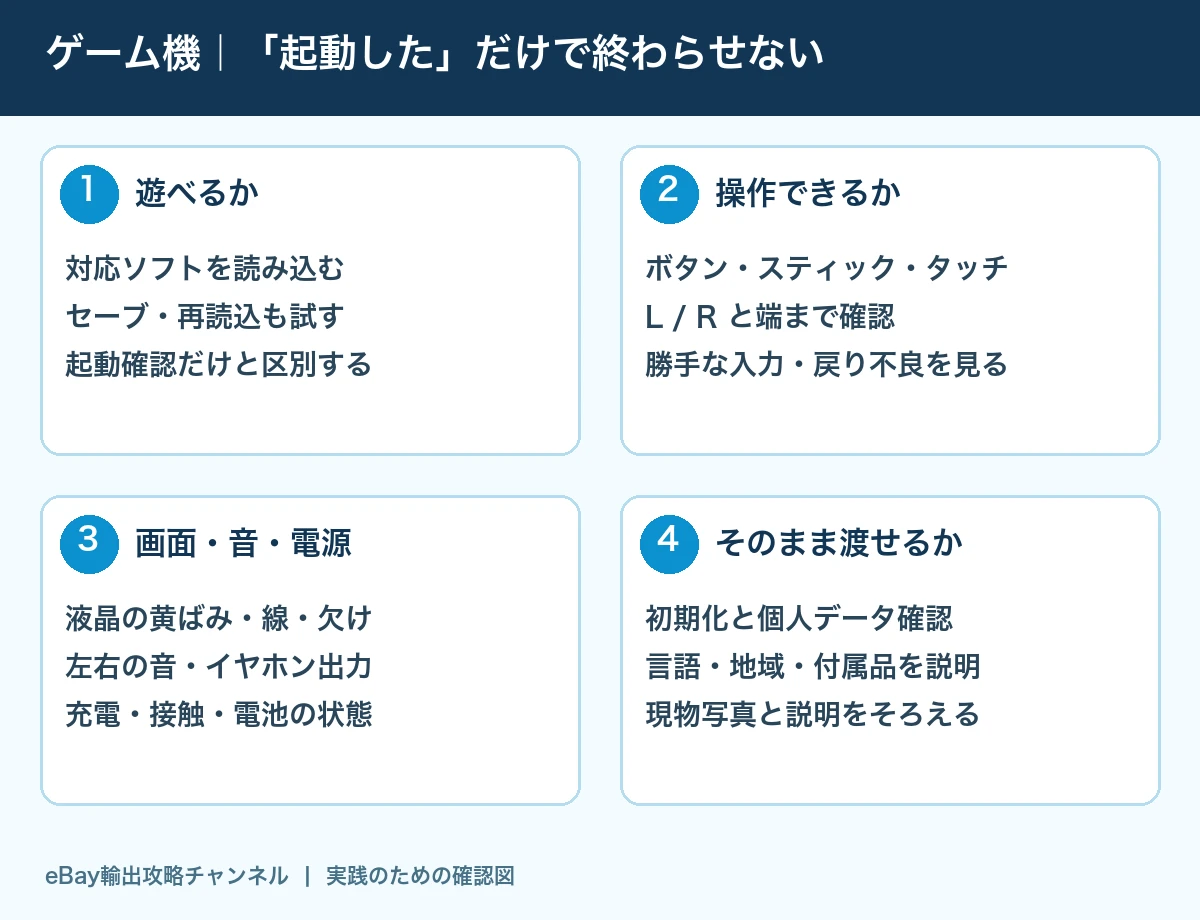 ゲーム機｜「起動した」だけで終わらせない

1 遊べるか

対応ソフトを読み込む
セーブ・再読込も試す
起動確認だけと区別する

2 操作できるか

ボタン・スティック・タッチ
L / R と端まで確認
勝手な入力・戻り不良を見る

3 画面・音・電源

液晶の黄ばみ・線・欠け
左右の音・イヤホン出力
充電・接触・電池の状態

4 そのまま渡せるか

初期化と個人データ確認
言語・地域・付属品を説明
現物写真と説明をそろえる

eBay輸出攻略チャンネル | 実践のための確認図